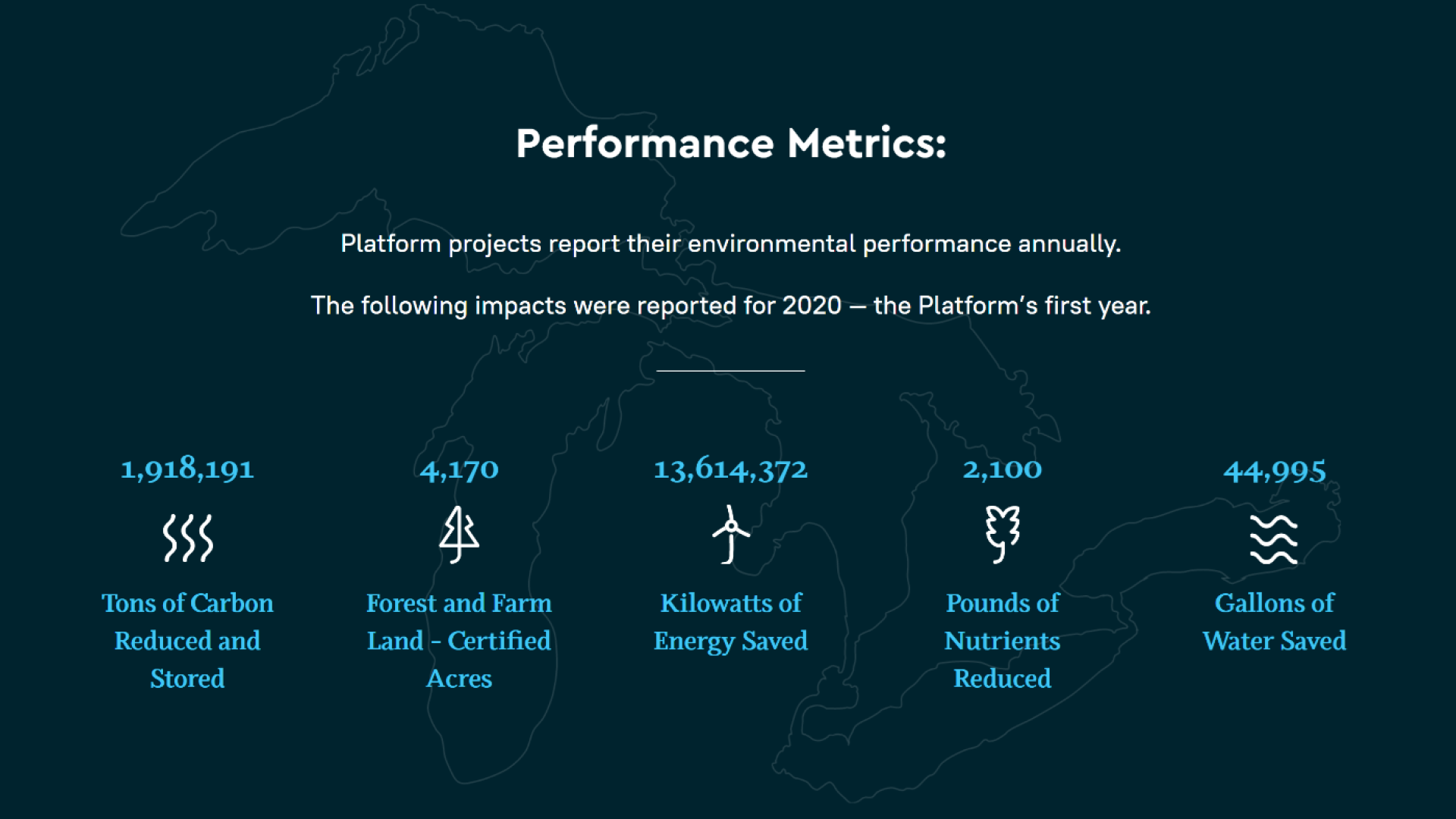 Performance Metrics:

Platform projects report their environmental performance annually.

The following impacts were reported for 2020 — the Platform's first year.

1,918,191

Tons of Carbon Reduced and Stored

4,170

Forest and Farm Land - Certified Acres

13,614,372

Kilowatts of Energy Saved

2,100

Pounds of Nutrients Reduced

44,995

Gallons of Water Saved